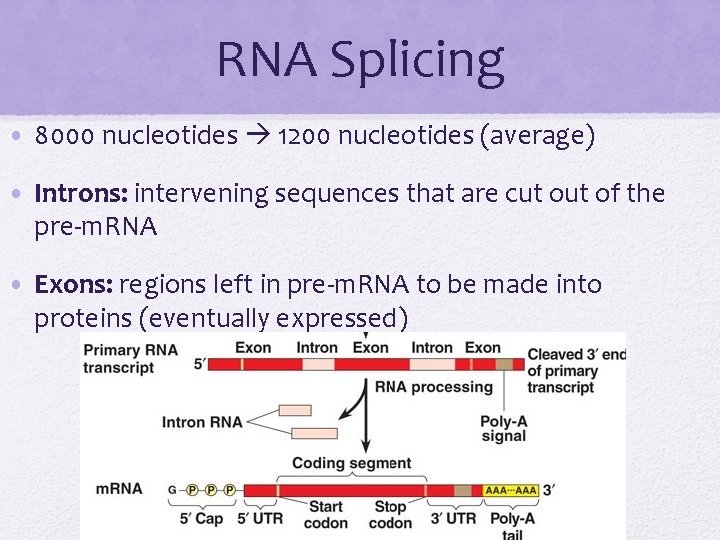 RNA Splicing

• 8000 nucleotides → 1200 nucleotides (average)

• **Introns:** intervening sequences that are cut out of the pre-mRNA

• **Exons:** regions left in pre-mRNA to be made into proteins (eventually expressed)

Primary RNA transcript
5′
Exon
Intron
Exon
Intron
Exon
Cleaved 3′ end of primary transcript
RNA processing
Intron RNA
Poly-A signal
Coding segment
mRNA
G P P P
AAA···AAA
3′
5′ Cap
5′ UTR
Start codon
Stop codon
3′ UTR
Poly-A tail